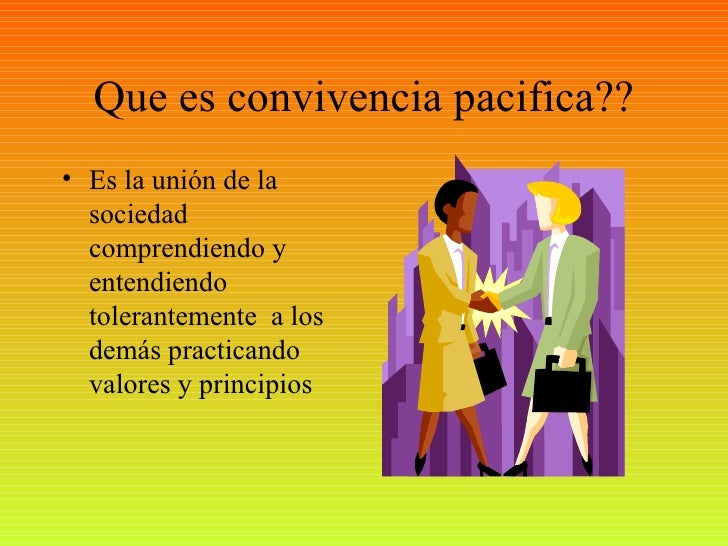 Que es convivencia pacifica??

• Es la unión de la sociedad comprendiendo y entendiendo tolerantemente a los demás practicando valores y principios